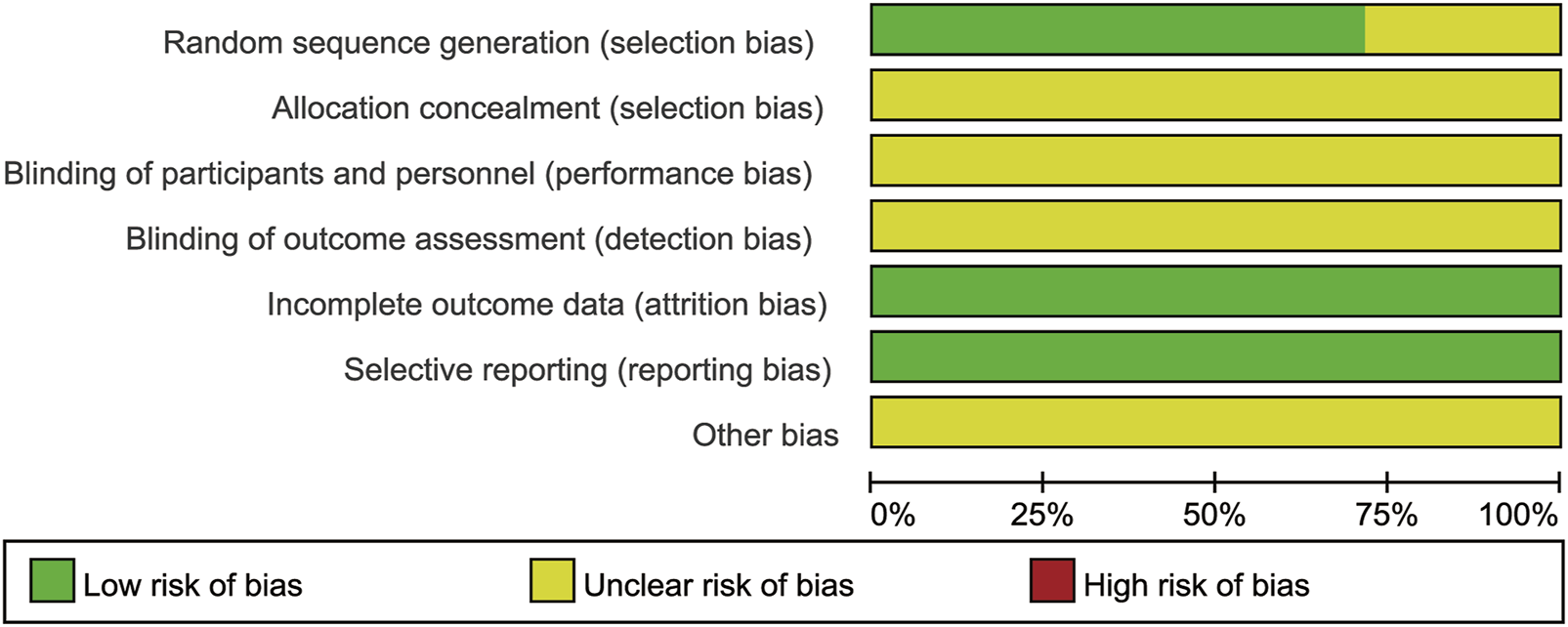 Random sequence generation (selection bias)
Allocation concealment (selection bias)
Blinding of participants and personnel (performance bias)
Blinding of outcome assessment (detection bias)
Incomplete outcome data (attrition bias)
Selective reporting (reporting bias)
Other bias

0% 25% 50% 75% 100%

Low risk of bias
Unclear risk of bias
High risk of bias